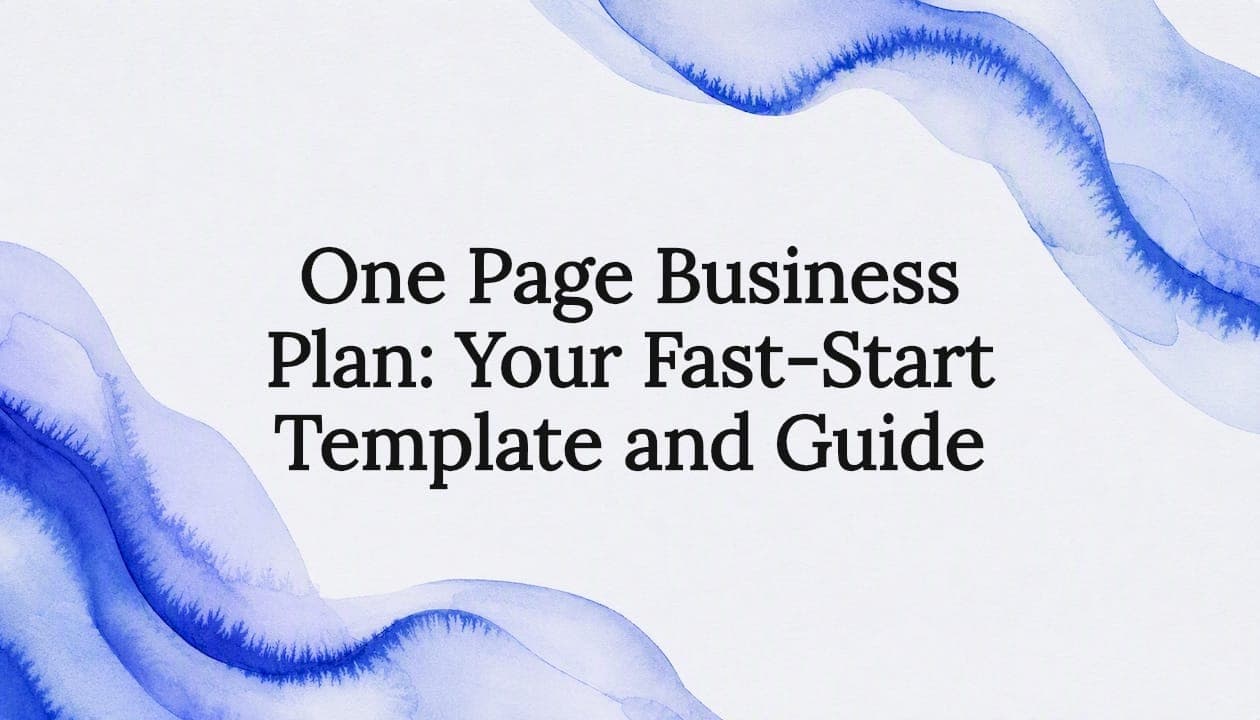 One Page Business Plan: Your Fast-Start Template and Guide